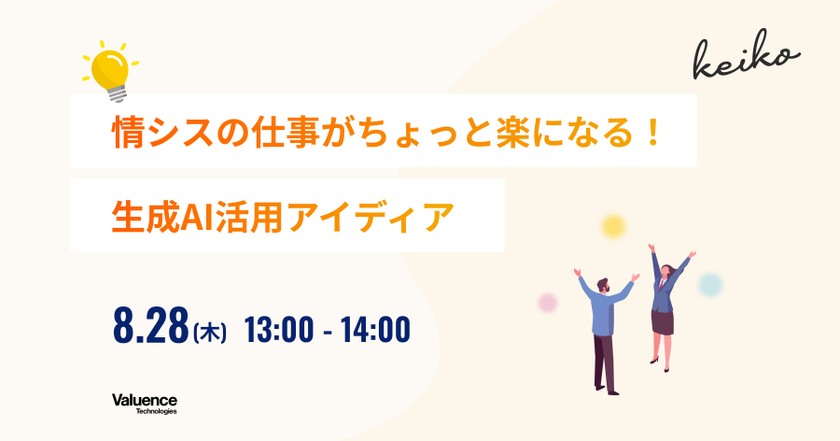 keiko

情シスの仕事がちょっと楽になる！

生成AI活用アイディア

8.28(木) 13:00 - 14:00

Valuence
Technologies